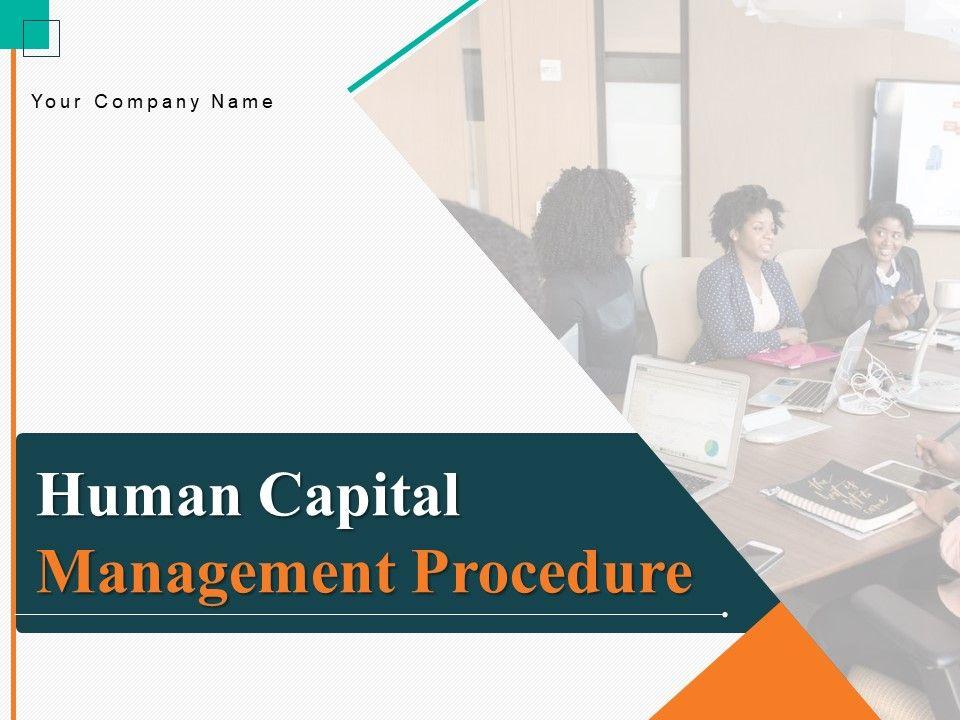 Your Company Name

Human Capital
Management Procedure